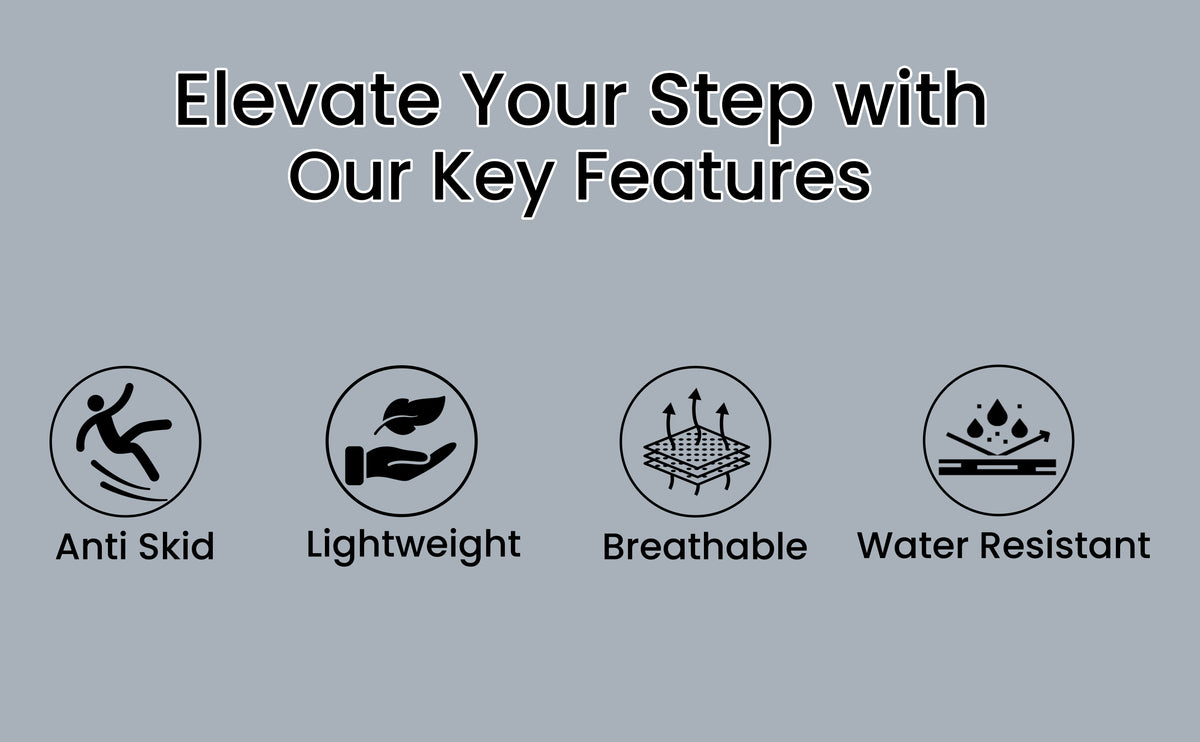 Elevate Your Step with
Our Key Features

Anti Skid

Lightweight

Breathable

Water Resistant